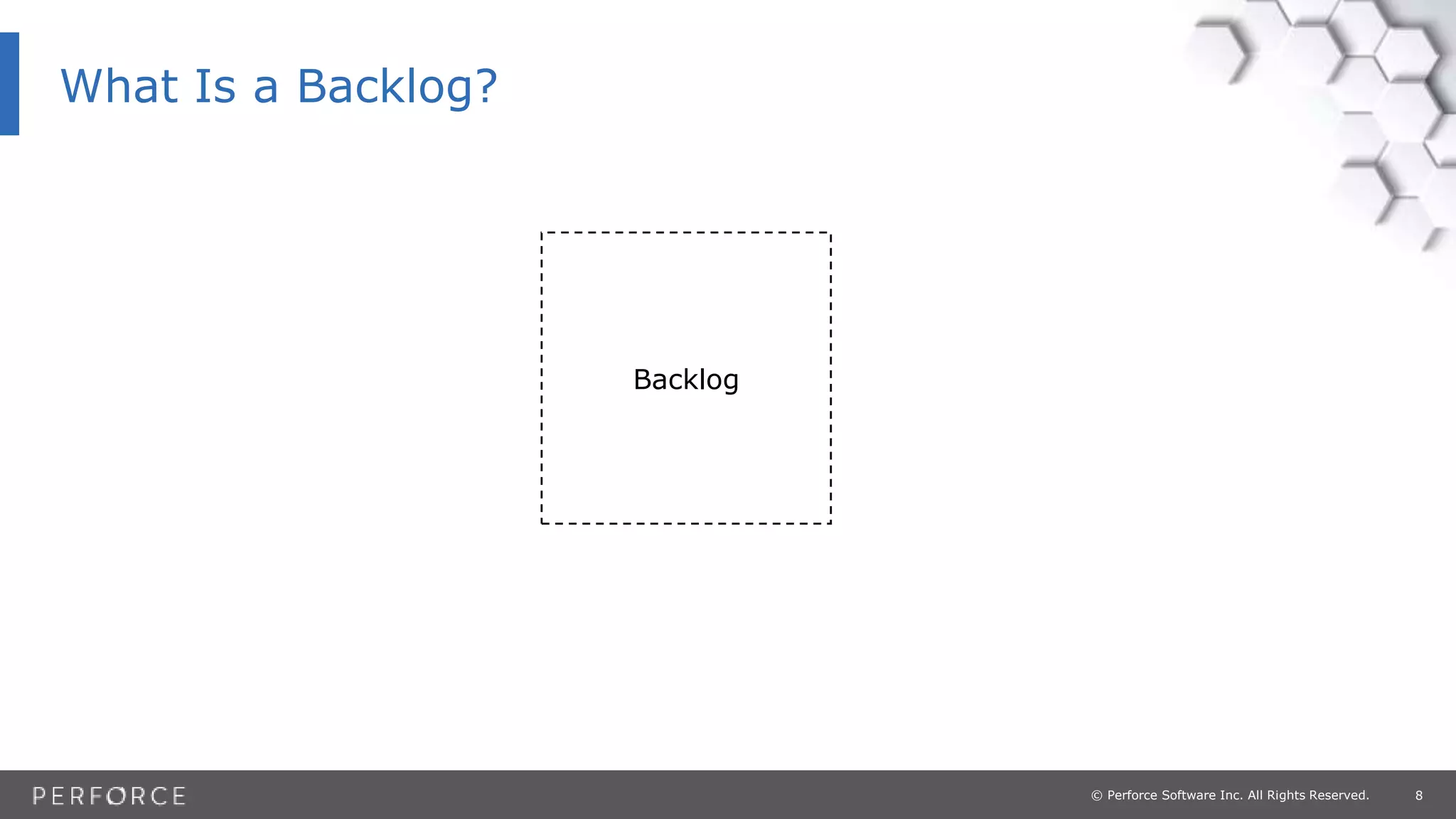 What Is a Backlog?

Backlog

PERFORCE

© Perforce Software Inc. All Rights Reserved.

8